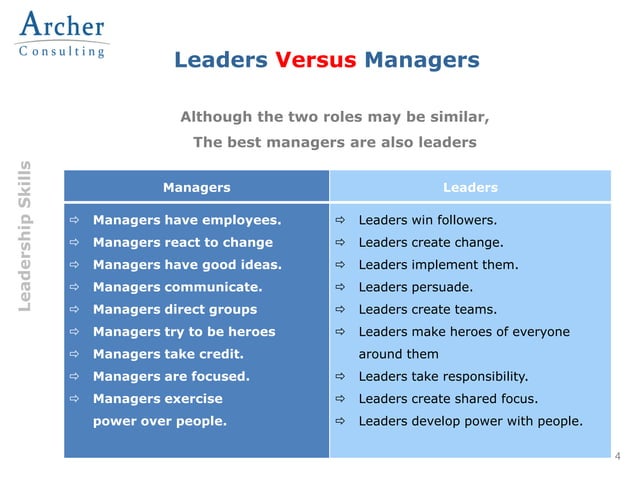 Archer
Consulting

Leaders Versus Managers

Although the two roles may be similar,
The best managers are also leaders

Leadership Skills

| Managers | Leaders |
|---|---|
| ⇨ Managers have employees. | ⇨ Leaders win followers. |
| ⇨ Managers react to change | ⇨ Leaders create change. |
| ⇨ Managers have good ideas. | ⇨ Leaders implement them. |
| ⇨ Managers communicate. | ⇨ Leaders persuade. |
| ⇨ Managers direct groups | ⇨ Leaders create teams. |
| ⇨ Managers try to be heroes | ⇨ Leaders make heroes of everyone around them |
| ⇨ Managers take credit. | ⇨ Leaders take responsibility. |
| ⇨ Managers are focused. | ⇨ Leaders create shared focus. |
| ⇨ Managers exercise power over people. | ⇨ Leaders develop power with people. |

4